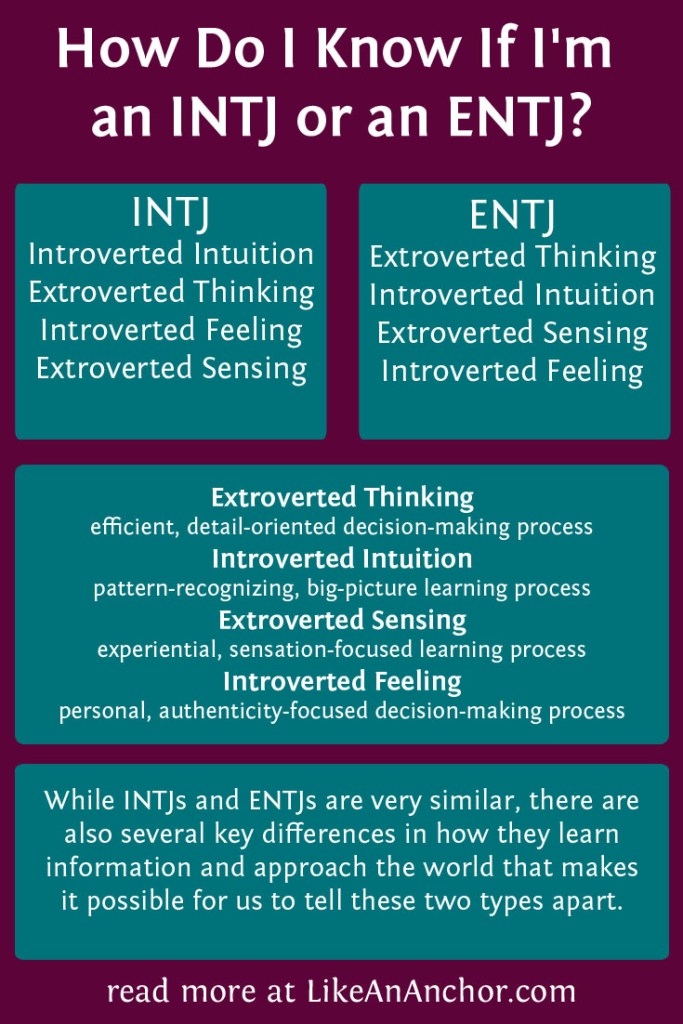 How Do I Know If I'm an INTJ or an ENTJ?

INTJ
Introverted Intuition
Extroverted Thinking
Introverted Feeling
Extroverted Sensing

ENTJ
Extroverted Thinking
Introverted Intuition
Extroverted Sensing
Introverted Feeling

Extroverted Thinking
efficient, detail-oriented decision-making process
Introverted Intuition
pattern-recognizing, big-picture learning process
Extroverted Sensing
experiential, sensation-focused learning process
Introverted Feeling
personal, authenticity-focused decision-making process

While INTJs and ENTJs are very similar, there are also several key differences in how they learn information and approach the world that makes it possible for us to tell these two types apart.

read more at LikeAnAnchor.com